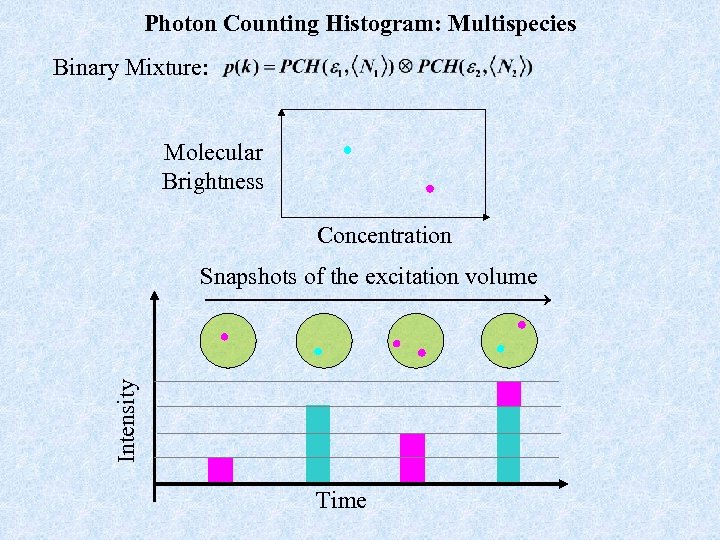 Photon Counting Histogram: Multispecies

Binary Mixture: $p(k) = PCH(\varepsilon_1, \langle N_1 \rangle) \otimes PCH(\varepsilon_2, \langle N_2 \rangle)$

Molecular Brightness

Concentration

Snapshots of the excitation volume

Intensity

Time